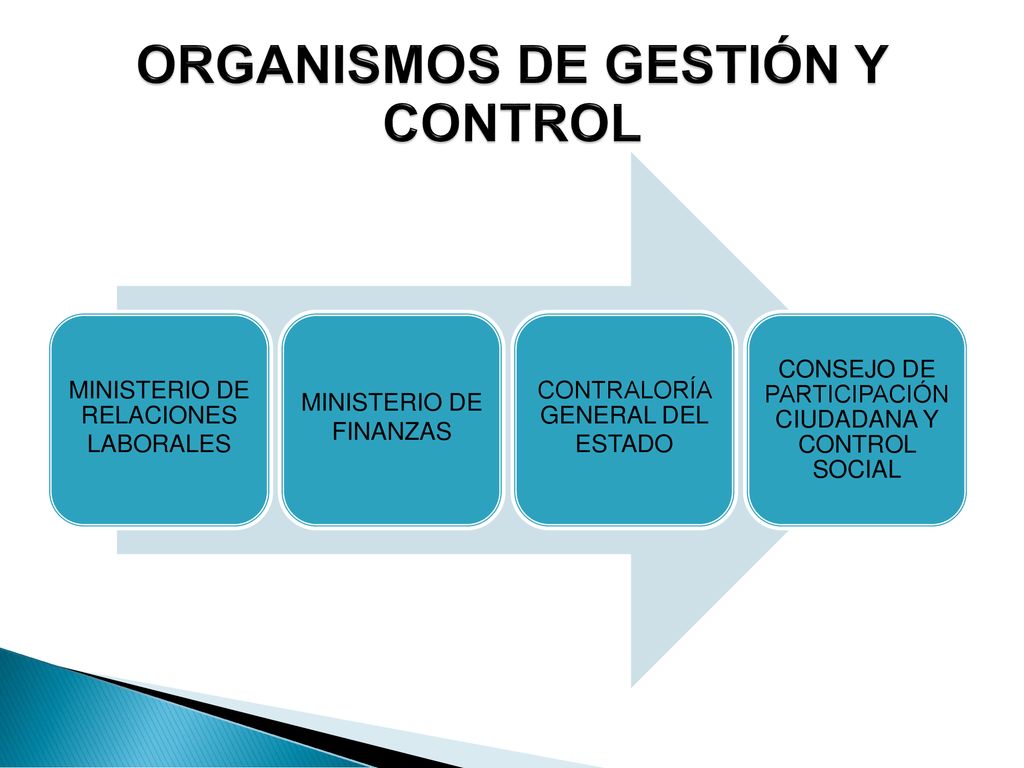 ORGANISMOS DE GESTIÓN Y CONTROL

MINISTERIO DE RELACIONES LABORALES

MINISTERIO DE FINANZAS

CONTRALORÍA GENERAL DEL ESTADO

CONSEJO DE PARTICIPACIÓN CIUDADANA Y CONTROL SOCIAL